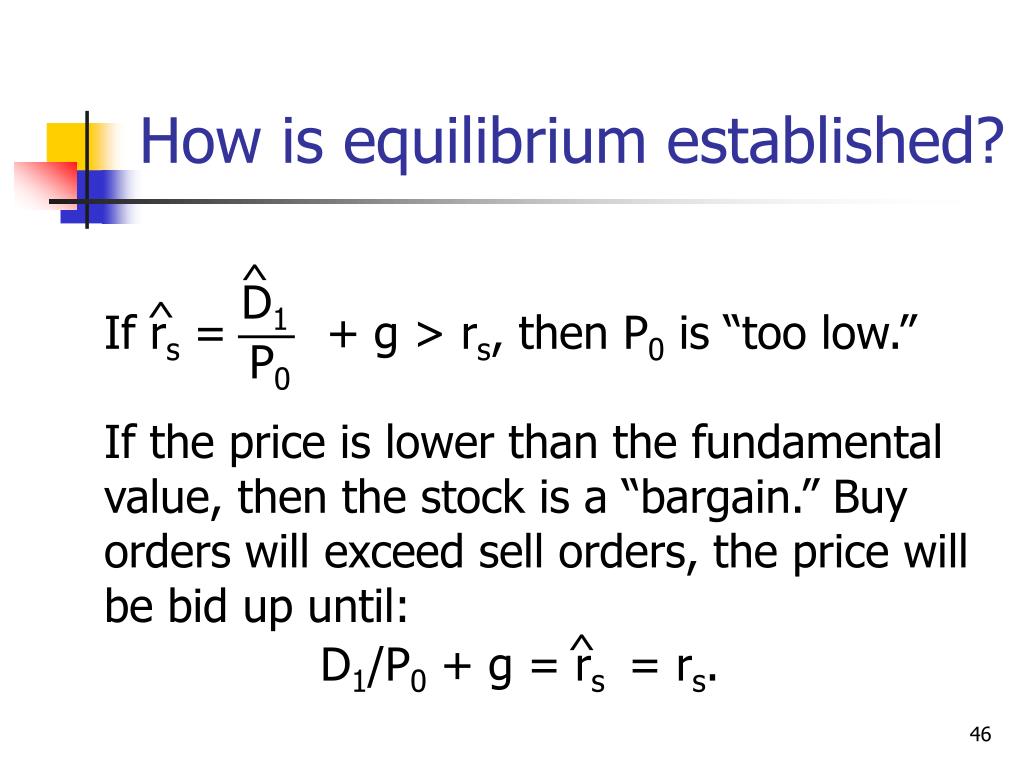 How is equilibrium established?

If $\hat{r}_s = \frac{\hat{D}_1}{P_0} + g > r_s$, then $P_0$ is “too low.”

If the price is lower than the fundamental value, then the stock is a “bargain.” Buy orders will exceed sell orders, the price will be bid up until:

$D_1/P_0 + g = \hat{r}_s = r_s$.

46